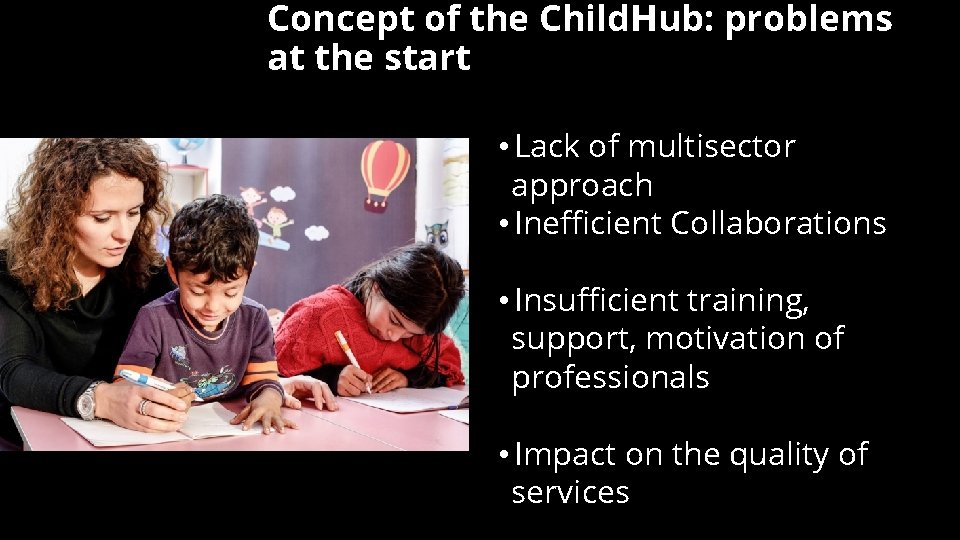 Concept of the ChildHub: problems at the start

• Lack of multisector approach
• Inefficient Collaborations

• Insufficient training, support, motivation of professionals

• Impact on the quality of services